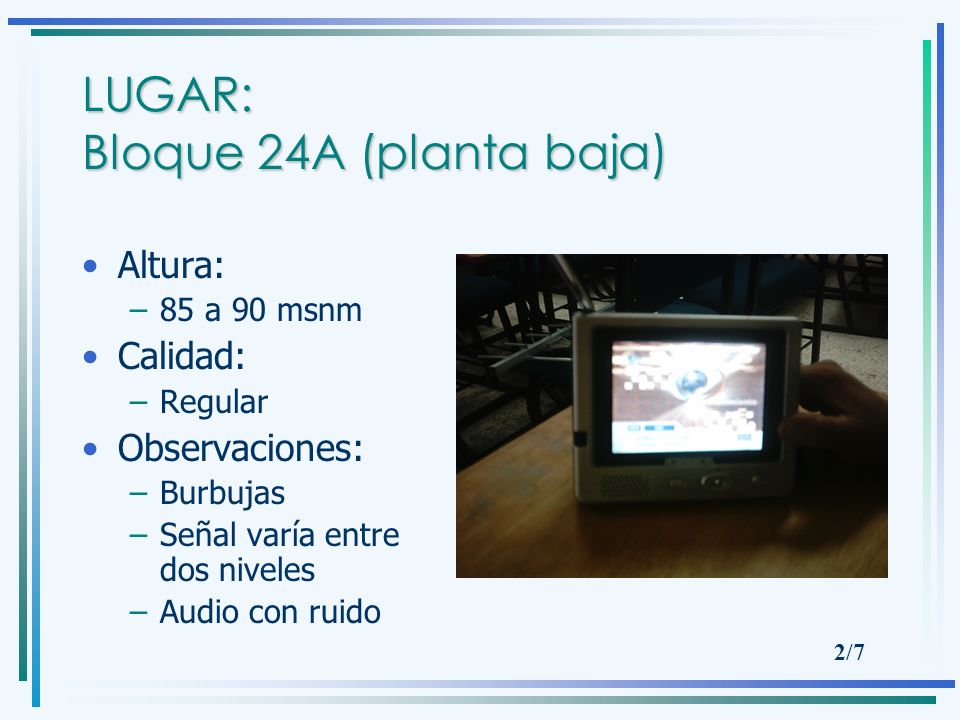 LUGAR:
Bloque 24A (planta baja)

• Altura:
  – 85 a 90 msnm
• Calidad:
  – Regular
• Observaciones:
  – Burbujas
  – Señal varía entre dos niveles
  – Audio con ruido

2/7